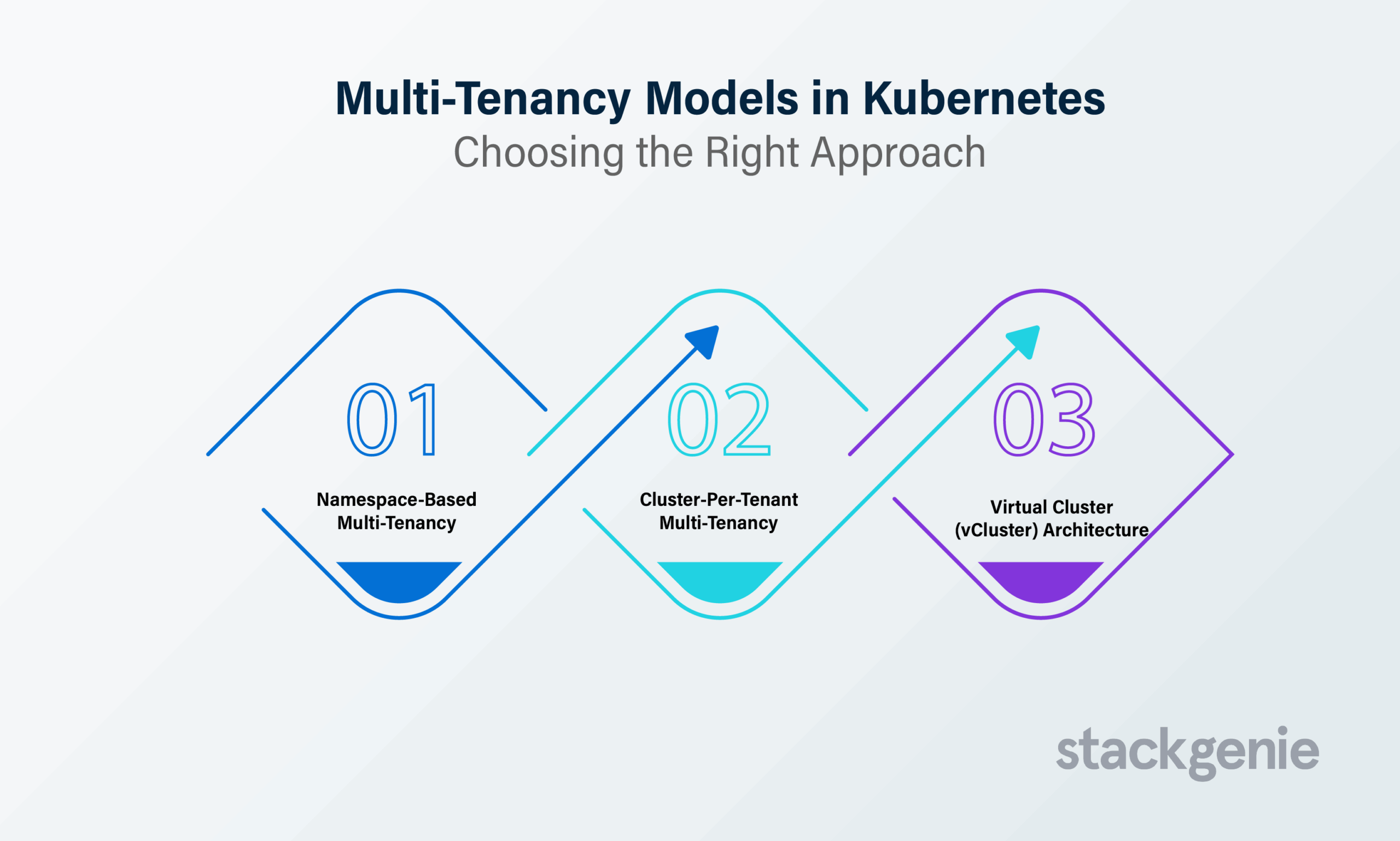 Multi-Tenancy Models in Kubernetes
Choosing the Right Approach

01
Namespace-Based Multi-Tenancy

02
Cluster-Per-Tenant Multi-Tenancy

03
Virtual Cluster (vCluster) Architecture

stackgenie